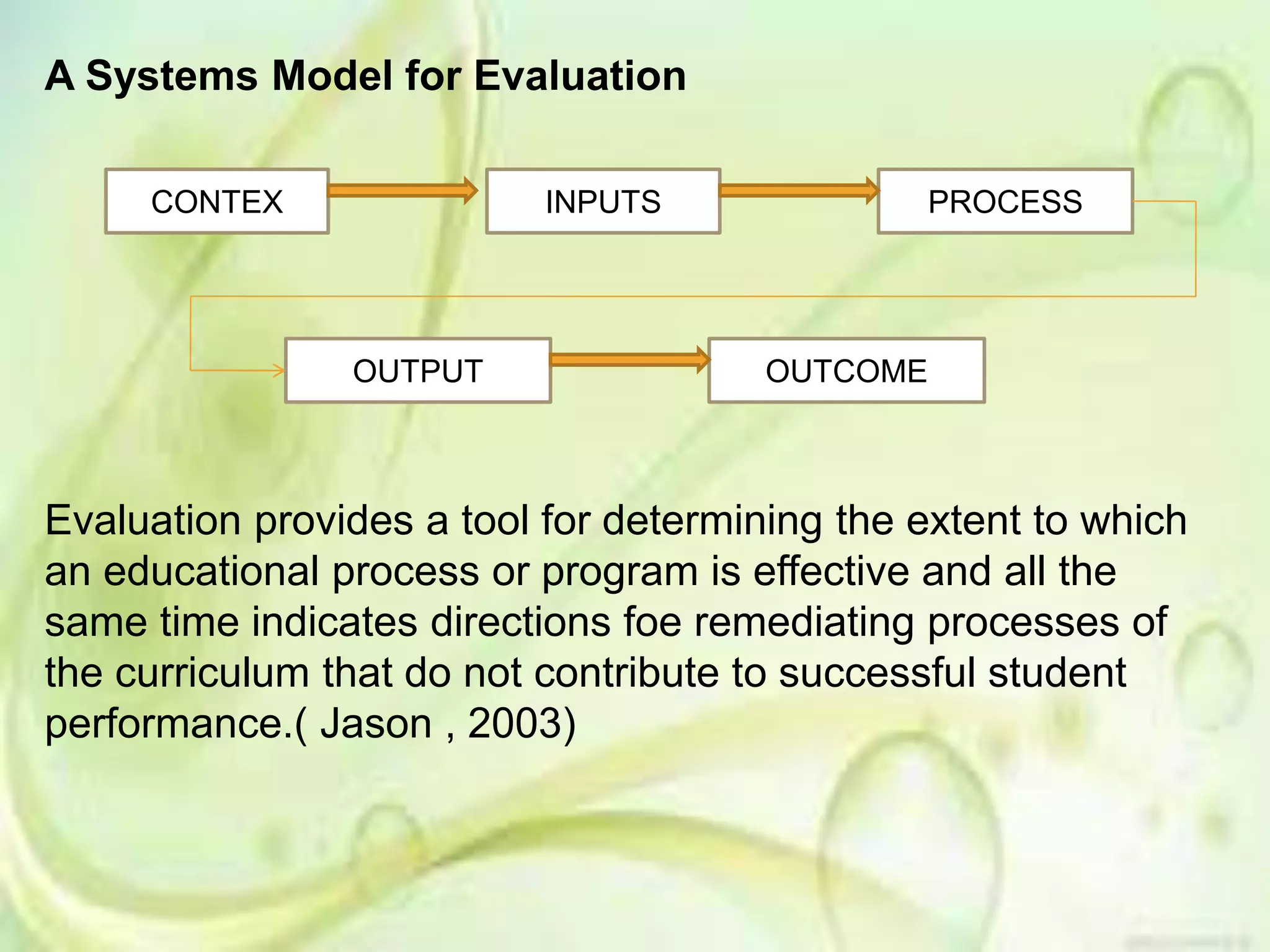 A Systems Model for Evaluation

CONTEX

INPUTS

PROCESS

OUTPUT

OUTCOME

Evaluation provides a tool for determining the extent to which an educational process or program is effective and all the same time indicates directions foe remediating processes of the curriculum that do not contribute to successful student performance.( Jason , 2003)